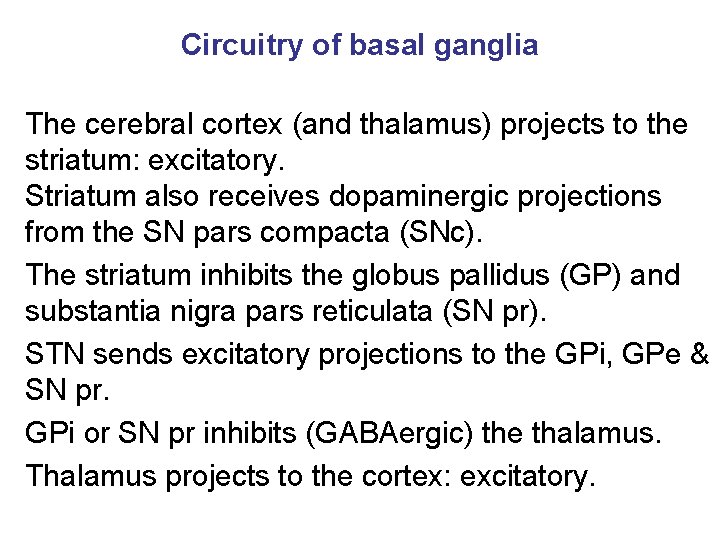 Circuitry of basal ganglia

The cerebral cortex (and thalamus) projects to the striatum: excitatory.
Striatum also receives dopaminergic projections from the SN pars compacta (SNc).

The striatum inhibits the globus pallidus (GP) and substantia nigra pars reticulata (SN pr).

STN sends excitatory projections to the GPi, GPe & SN pr.

GPi or SN pr inhibits (GABAergic) the thalamus.

Thalamus projects to the cortex: excitatory.